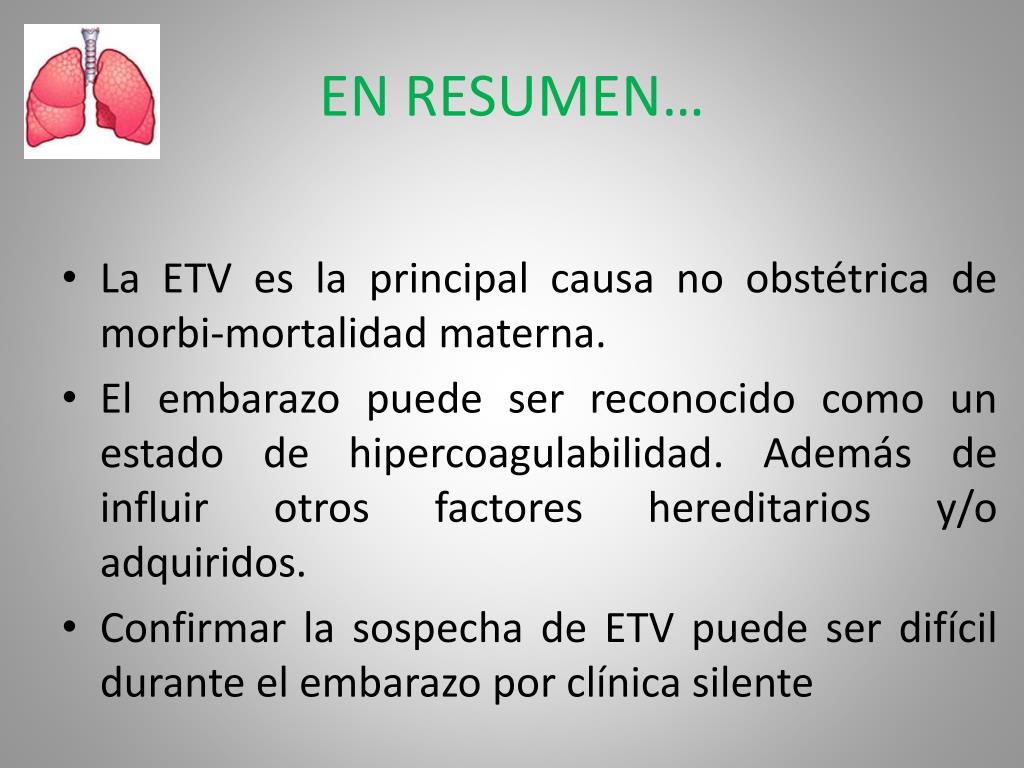 EN RESUMEN…

• La ETV es la principal causa no obstétrica de morbi-mortalidad materna.
• El embarazo puede ser reconocido como un estado de hipercoagulabilidad. Además de influir otros factores hereditarios y/o adquiridos.
• Confirmar la sospecha de ETV puede ser difícil durante el embarazo por clínica silente